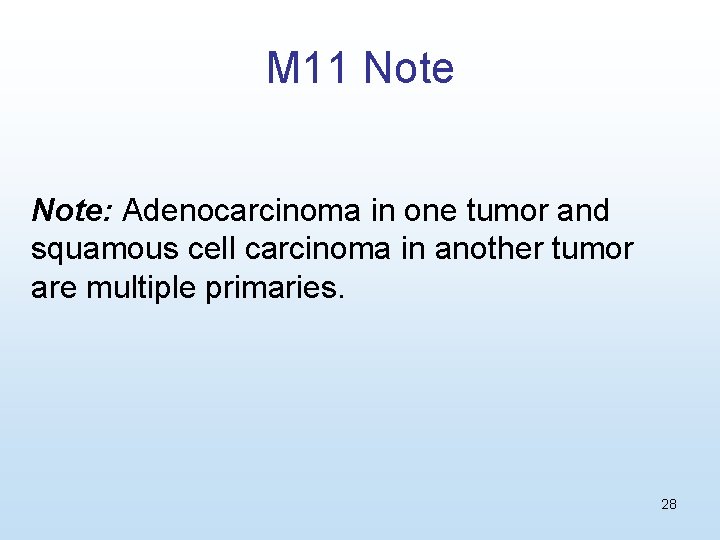 M11 Note

Note: Adenocarcinoma in one tumor and squamous cell carcinoma in another tumor are multiple primaries.

28